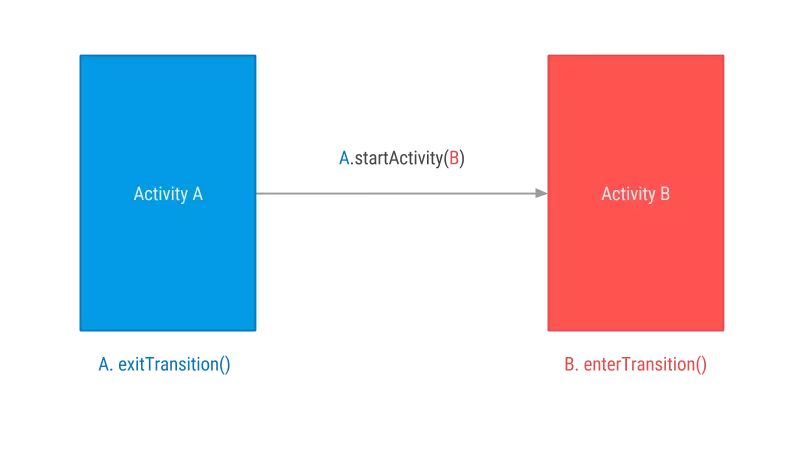 Activity A

A.startActivity(B)

Activity B

A. exitTransition()

B. enterTransition()